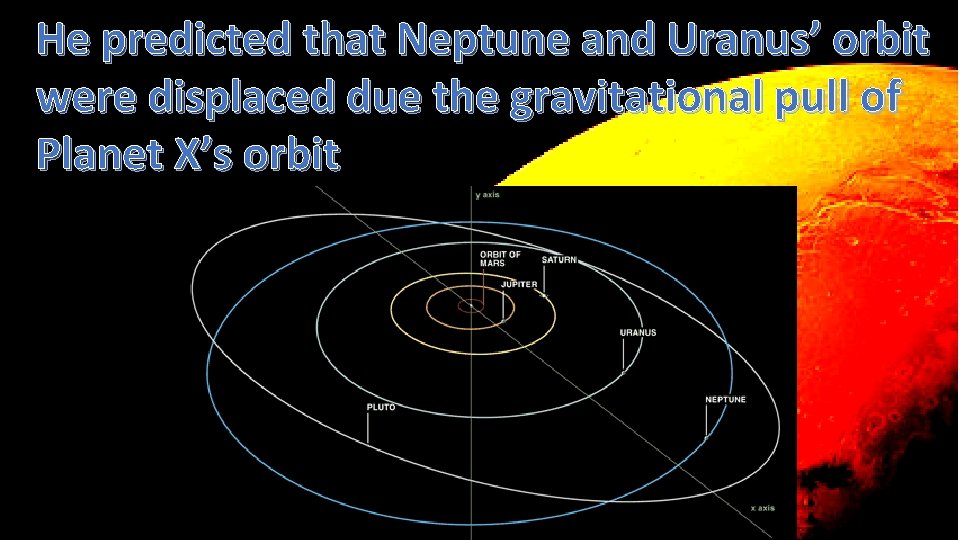 He predicted that Neptune and Uranus' orbit were displaced due the gravitational pull of Planet X's orbit

y axis
ORBIT OF MARS
SATURN
JUPITER
URANUS
PLUTO
NEPTUNE
x axis